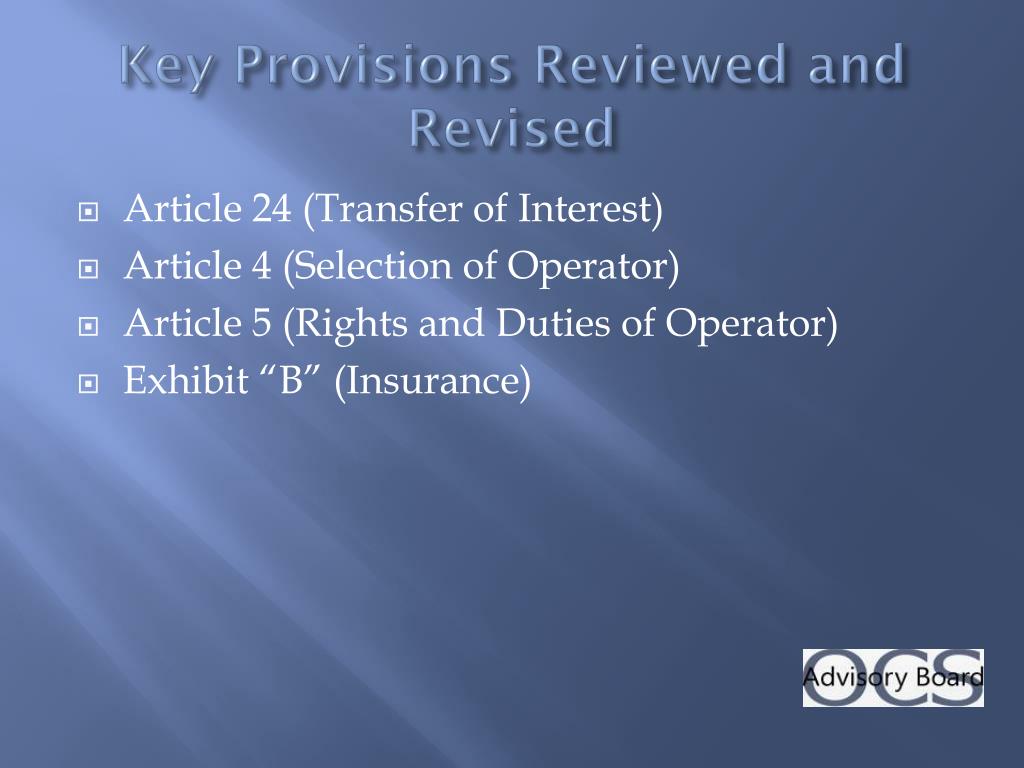 Key Provisions Reviewed and Revised

Article 24 (Transfer of Interest)
Article 4 (Selection of Operator)
Article 5 (Rights and Duties of Operator)
Exhibit “B” (Insurance)

OCS
Advisory Board